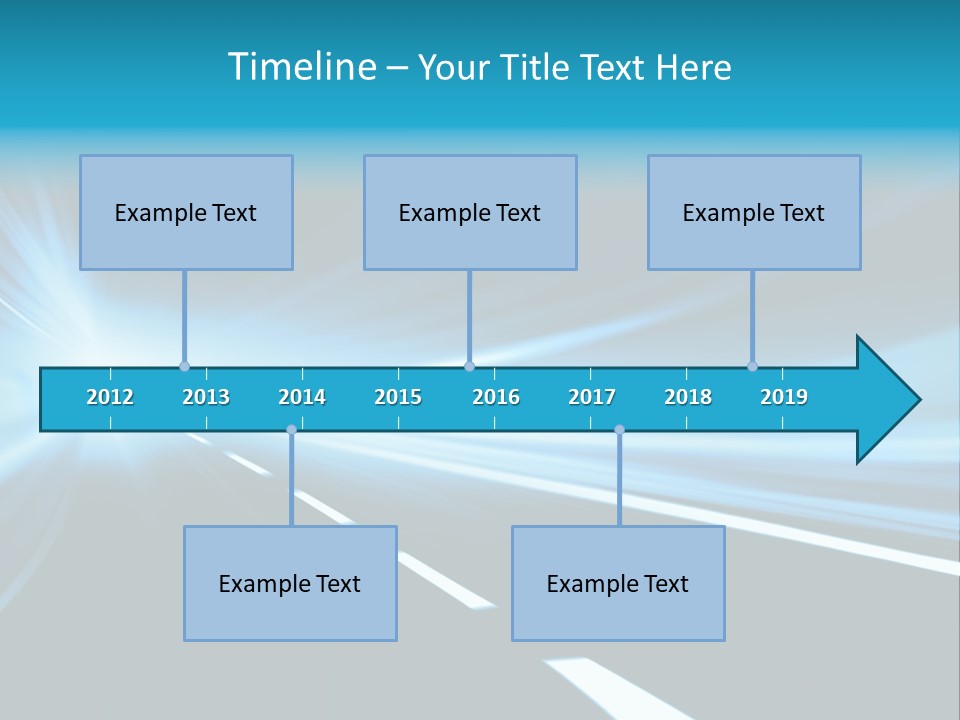 Timeline – Your Title Text Here

Example Text

Example Text

Example Text

2012 2013 2014 2015 2016 2017 2018 2019

Example Text

Example Text